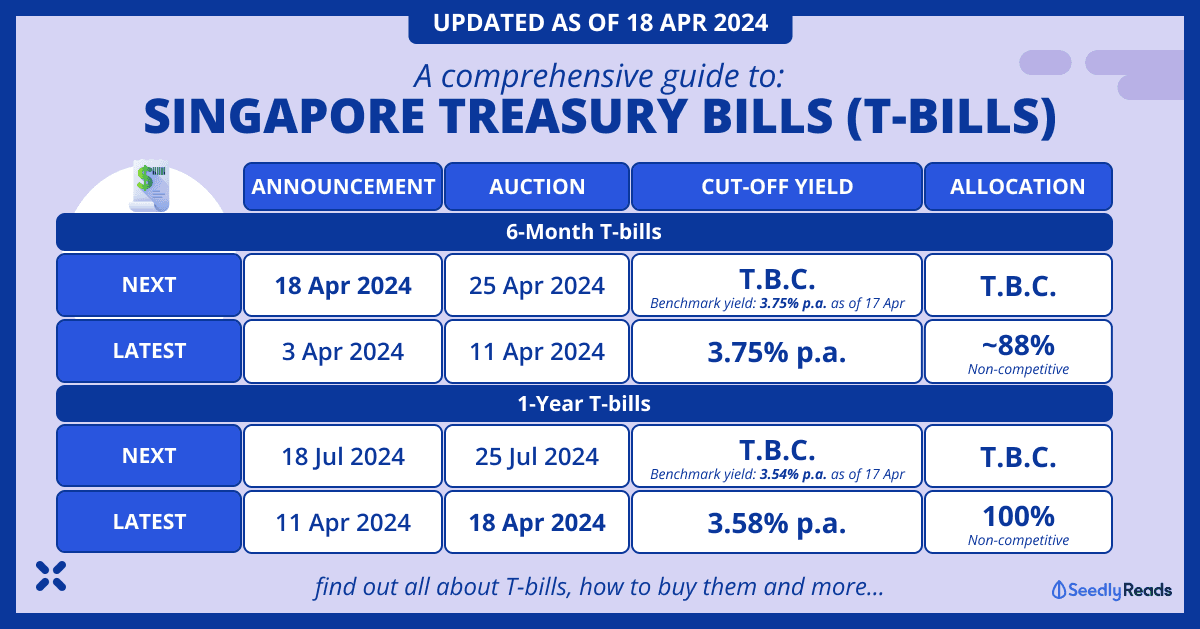 UPDATED AS OF 18 APR 2024

A comprehensive guide to:

SINGAPORE TREASURY BILLS (T-BILLS)

| | ANNOUNCEMENT | AUCTION | CUT-OFF YIELD | ALLOCATION |
|---|---|---|---|---|
| 6-Month T-bills | | | | |
| NEXT | 18 Apr 2024 | 25 Apr 2024 | T.B.C. Benchmark yield: 3.75% p.a. as of 17 Apr | T.B.C. |
| LATEST | 3 Apr 2024 | 11 Apr 2024 | 3.75% p.a. | ~88% Non-competitive |
| 1-Year T-bills | | | | |
| NEXT | 18 Jul 2024 | 25 Jul 2024 | T.B.C. Benchmark yield: 3.54% p.a. as of 17 Apr | T.B.C. |
| LATEST | 11 Apr 2024 | 18 Apr 2024 | 3.58% p.a. | 100% Non-competitive |

find out all about T-bills, how to buy them and more...

SeedlyReads